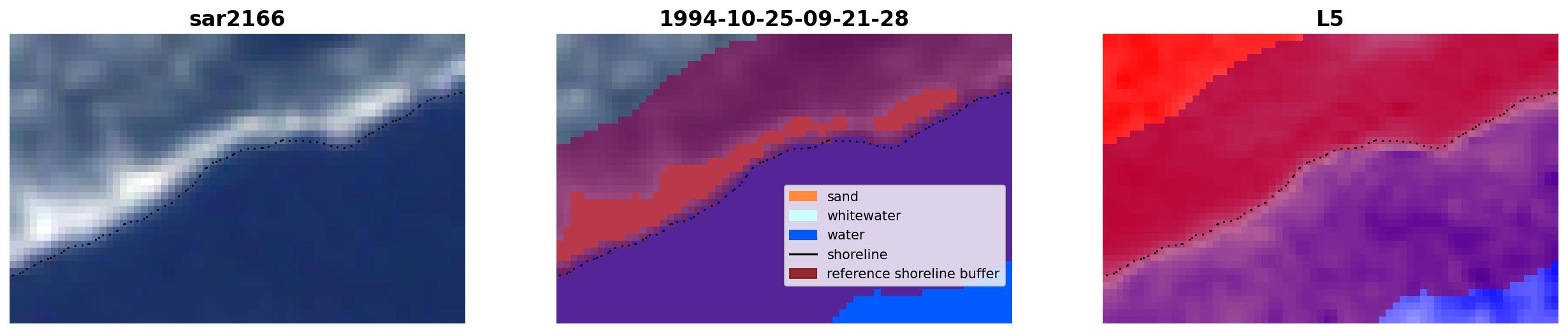 sar2166

1994-10-25-09-21-28

sand
whitewater
water
shoreline
reference shoreline buffer

L5